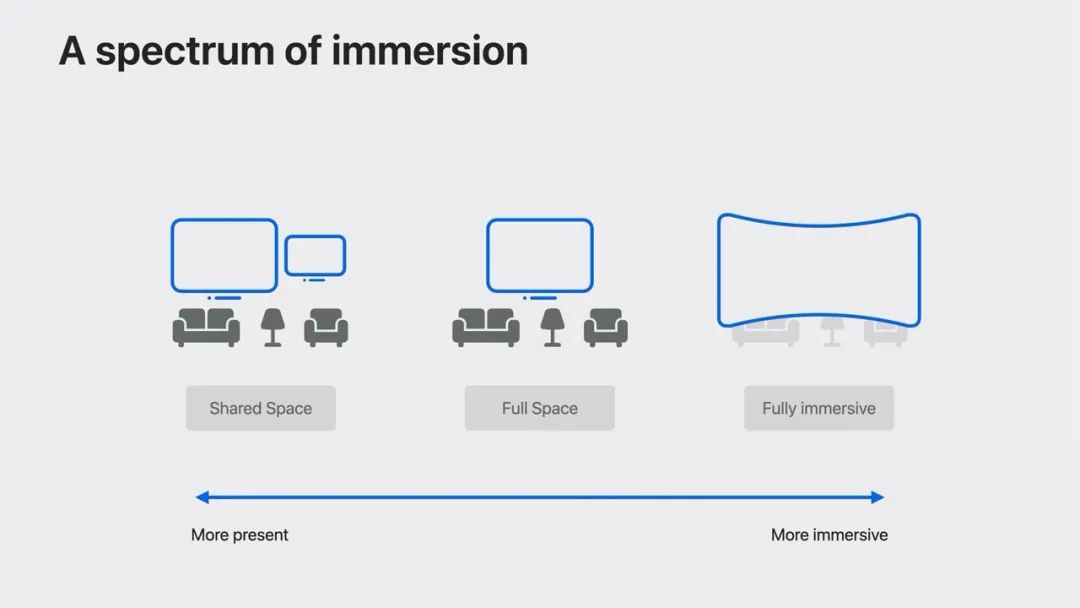 A spectrum of immersion

Shared Space

Full Space

Fully immersive

More present

More immersive